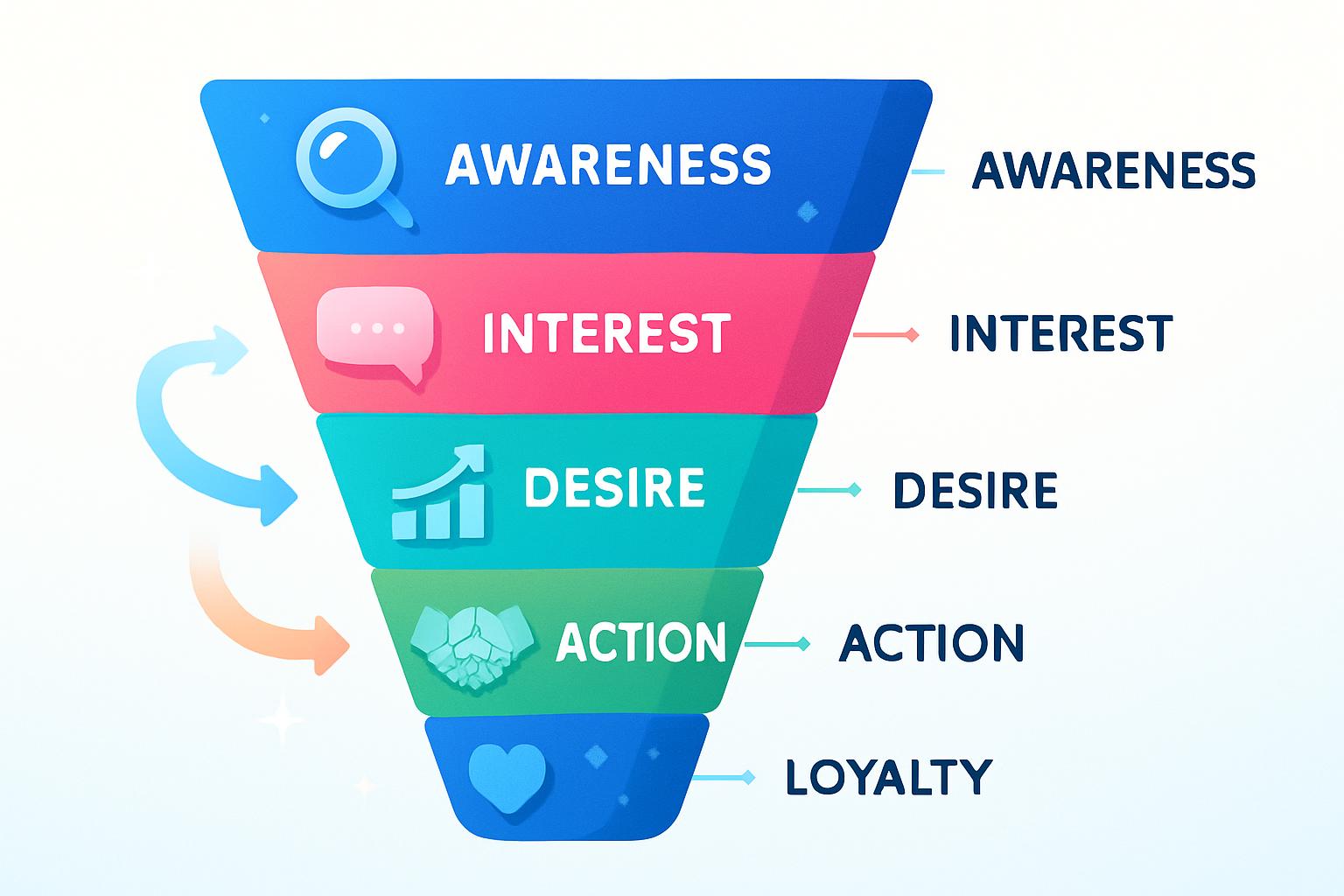 AWARENESS
AWARENESS

INTEREST
INTEREST

DESIRE
DESIRE

ACTION
ACTION

LOYALTY